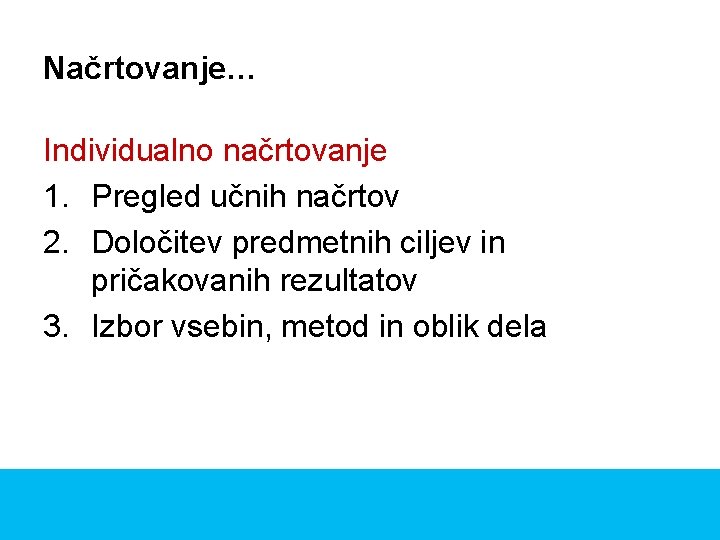 Načrtovanje…

Individualno načrtovanje

1. Pregled učnih načrtov
2. Določitev predmetnih ciljev in pričakovanih rezultatov
3. Izbor vsebin, metod in oblik dela